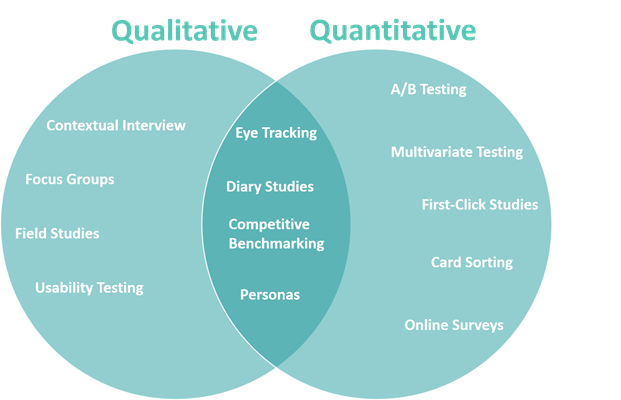 Qualitative

Quantitative

Contextual Interview

Focus Groups

Field Studies

Usability Testing

Eye Tracking

Diary Studies

Competitive Benchmarking

Personas

A/B Testing

Multivariate Testing

First-Click Studies

Card Sorting

Online Surveys